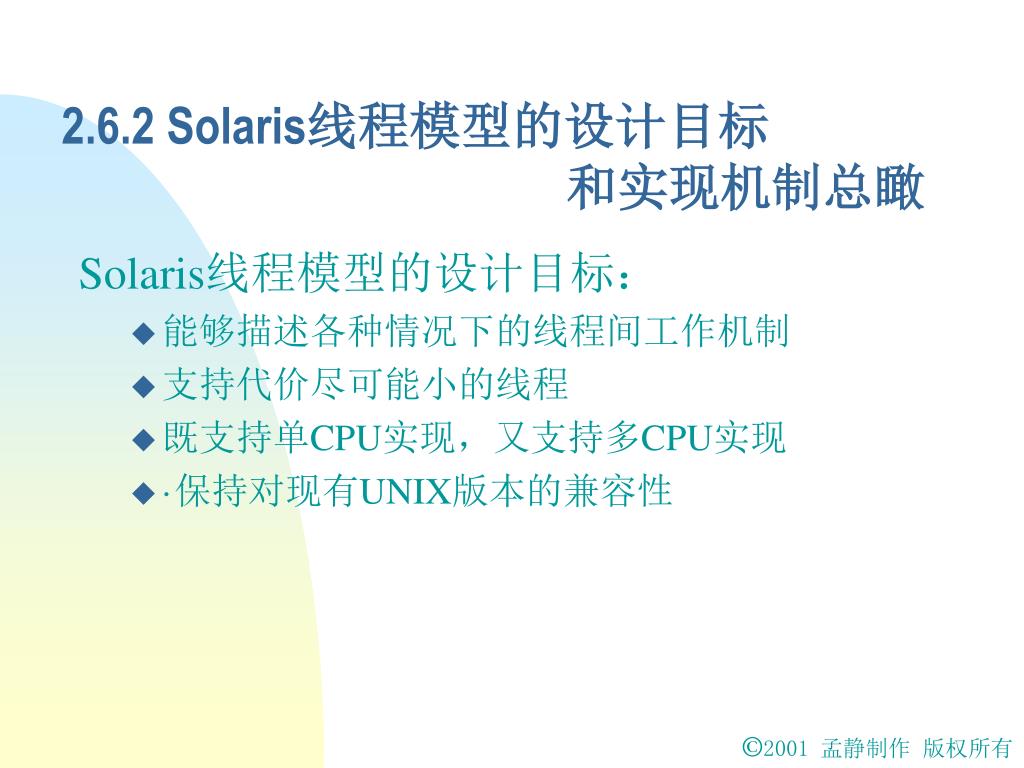 2.6.2 Solaris线程模型的设计目标
和实现机制总瞰

Solaris线程模型的设计目标：

◆ 能够描述各种情况下的线程间工作机制
◆ 支持代价尽可能小的线程
◆ 既支持单CPU实现，又支持多CPU实现
◆ ·保持对现有UNIX版本的兼容性

©2001 孟静制作 版权所有